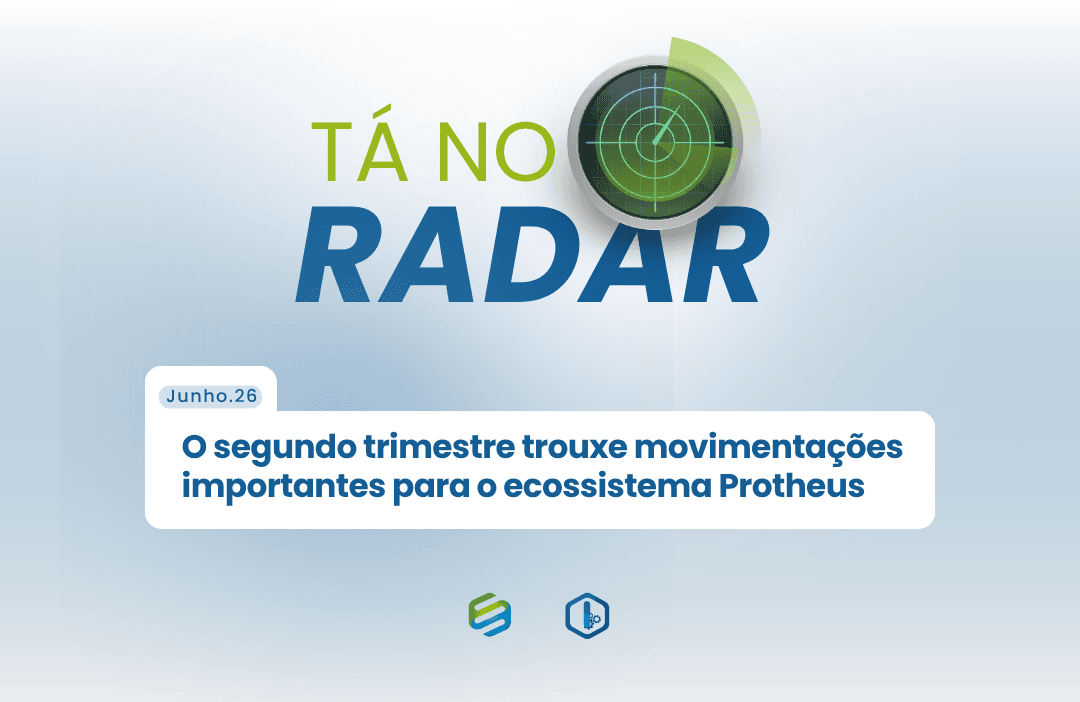 TÁ NO
RADAR

Junho.26

O segundo trimestre trouxe movimentações importantes para o ecossistema Protheus